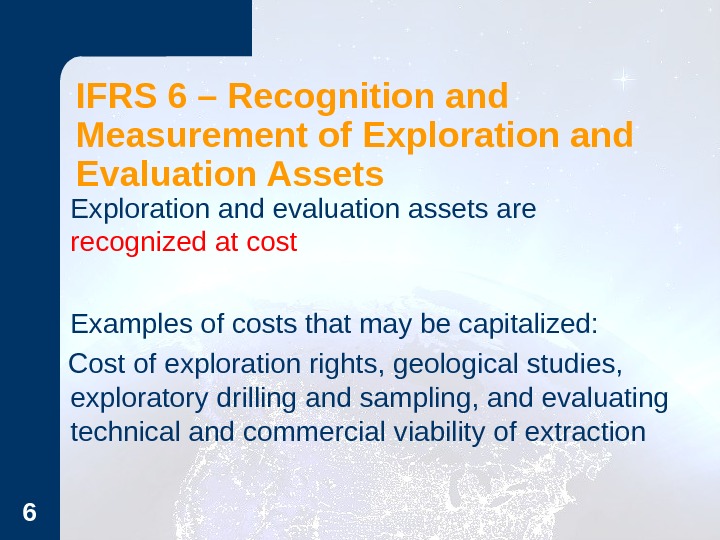 IFRS 6 – Recognition and Measurement of Exploration and Evaluation Assets

Exploration and evaluation assets are recognized at cost

Examples of costs that may be capitalized:

Cost of exploration rights, geological studies, exploratory drilling and sampling, and evaluating technical and commercial viability of extraction

6